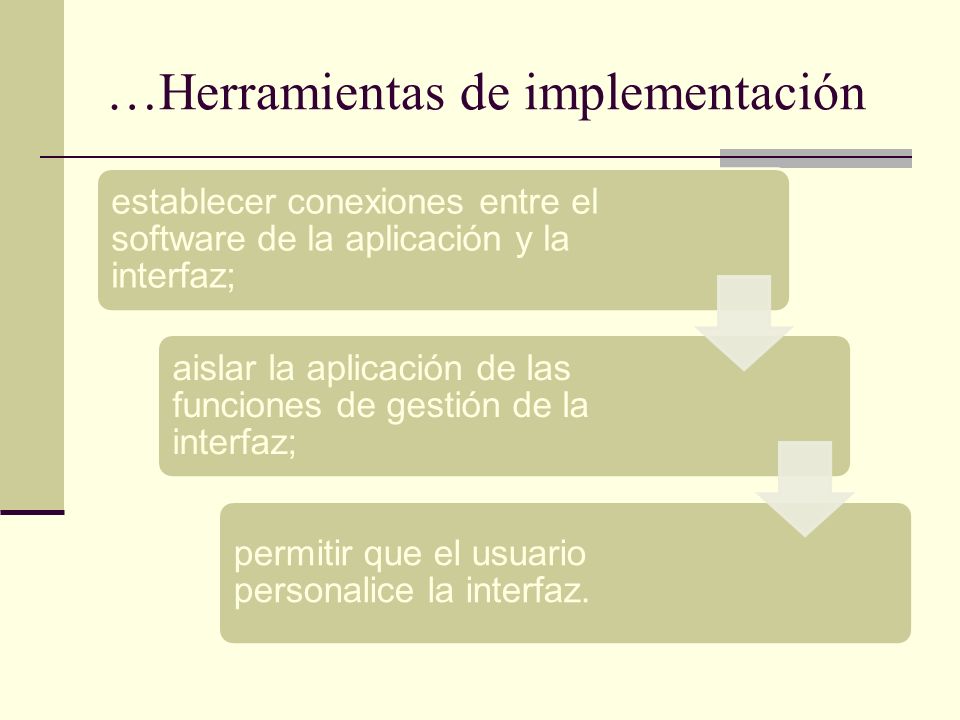 …Herramientas de implementación

establecer conexiones entre el software de la aplicación y la interfaz;

aislar la aplicación de las funciones de gestión de la interfaz;

permitir que el usuario personalice la interfaz.